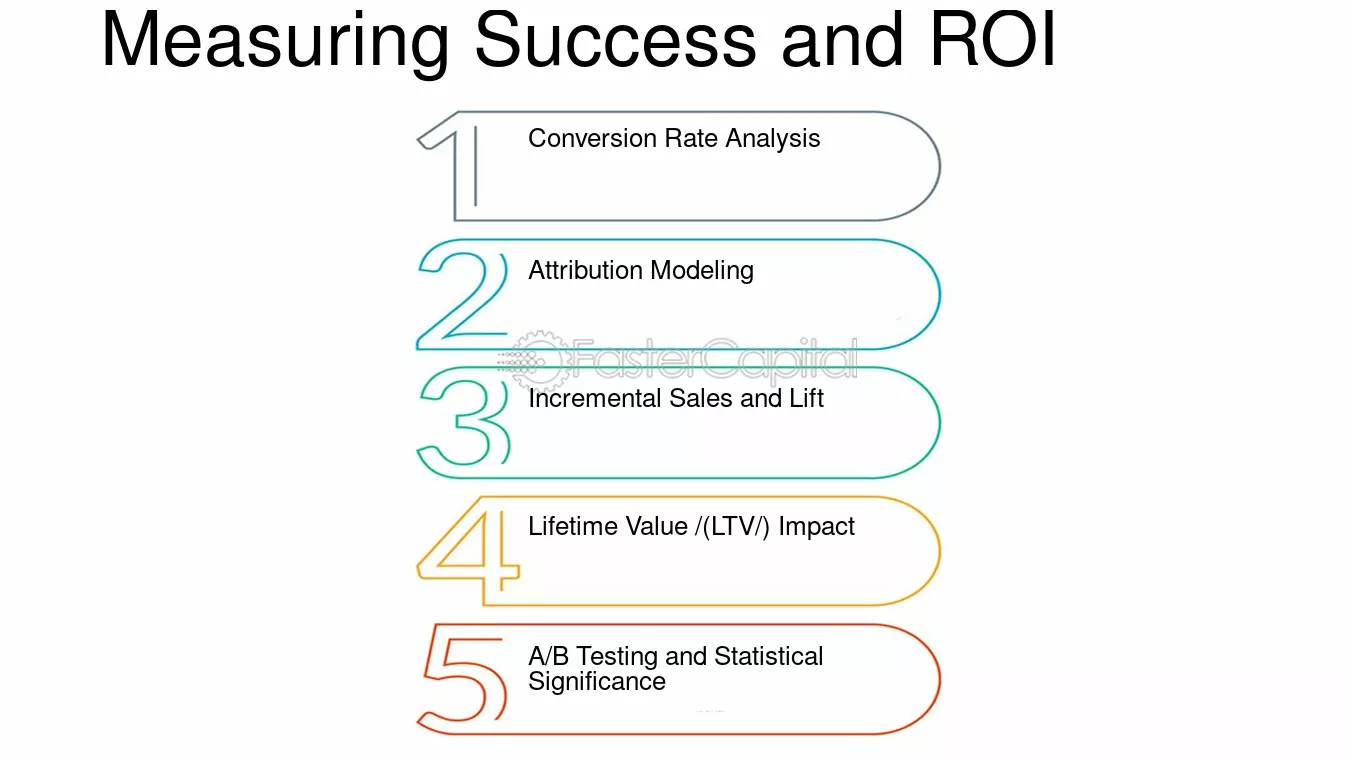 Measuring Success and ROI

1 Conversion Rate Analysis

2 Attribution Modeling

FasterCapital

3 Incremental Sales and Lift

4 Lifetime Value /(LTV/) Impact

5 A/B Testing and Statistical Significance